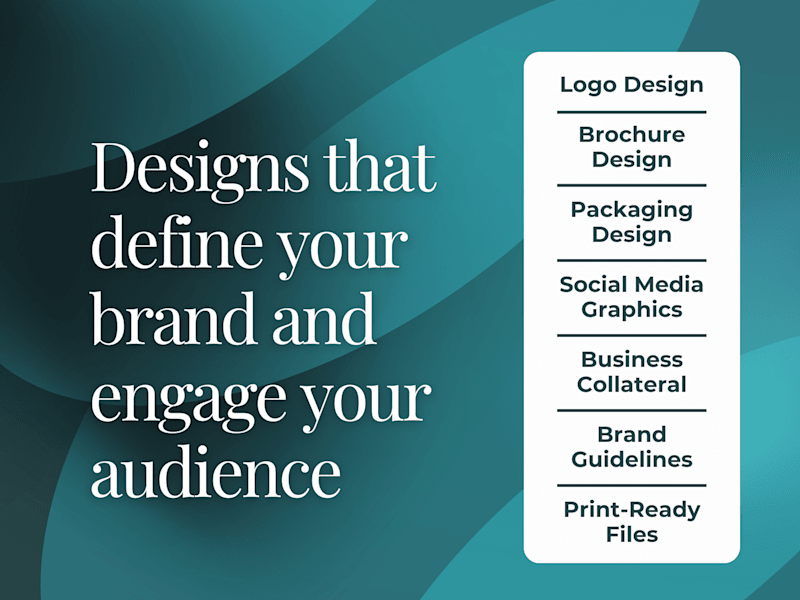 Designs that define your brand and engage your audience

Logo Design

Brochure Design

Packaging Design

Social Media Graphics

Business Collateral

Brand Guidelines

Print-Ready Files